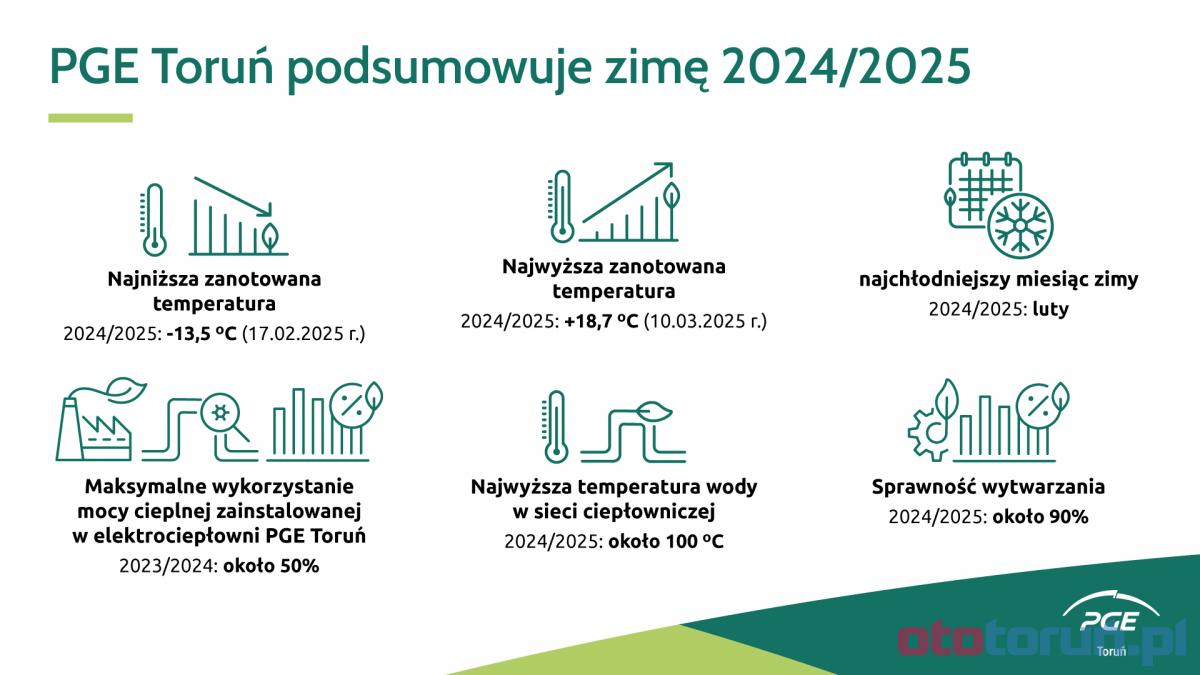 PGE Toruń podsumowuje zimę 2024/2025

Najniższa zanotowana temperatura
2024/2025: -13,5 ºC (17.02.2025 r.)

Najwyższa zanotowana temperatura
2024/2025: +18,7 ºC (10.03.2025 r.)

najchłodniejszy miesiąc zimy
2024/2025: luty

Maksymalne wykorzystanie mocy cieplnej zainstalowanej w elektrociepłowni PGE Toruń
2023/2024: około 50%

Najwyższa temperatura wody w sieci ciepłowniczej
2024/2025: około 100 ºC

Sprawność wytwarzania
2024/2025: około 90%

PGE
Toruń

ototorun.pl